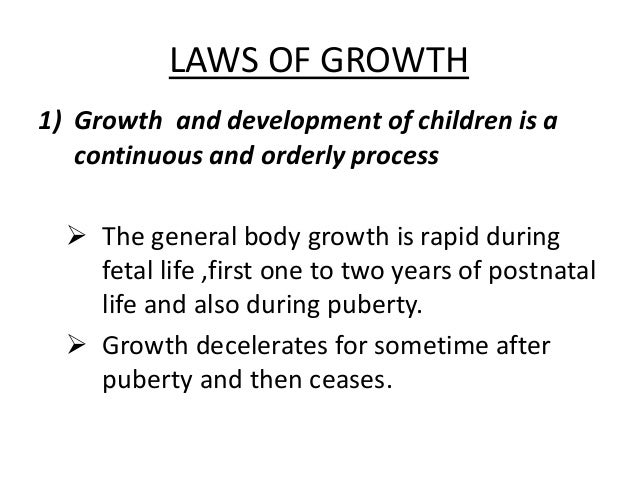 LAWS OF GROWTH

1) Growth and development of children is a continuous and orderly process

➢ The general body growth is rapid during fetal life ,first one to two years of postnatal life and also during puberty.

➢ Growth decelerates for sometime after puberty and then ceases.